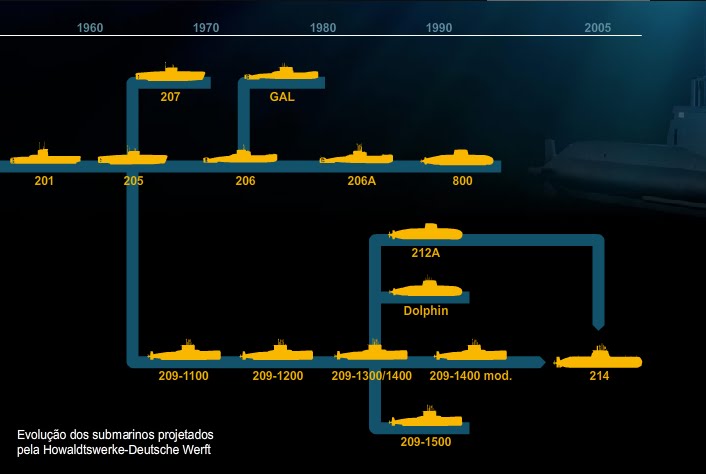 1960 1970 1980 1990 2005

207

GAL

201

205

206

206A

800

212A

Dolphin

209-1100

209-1200

209-1300/1400

209-1400 mod.

214

209-1500

Evolução dos submarinos projetados pela Howaldtswerke-Deutsche Werft